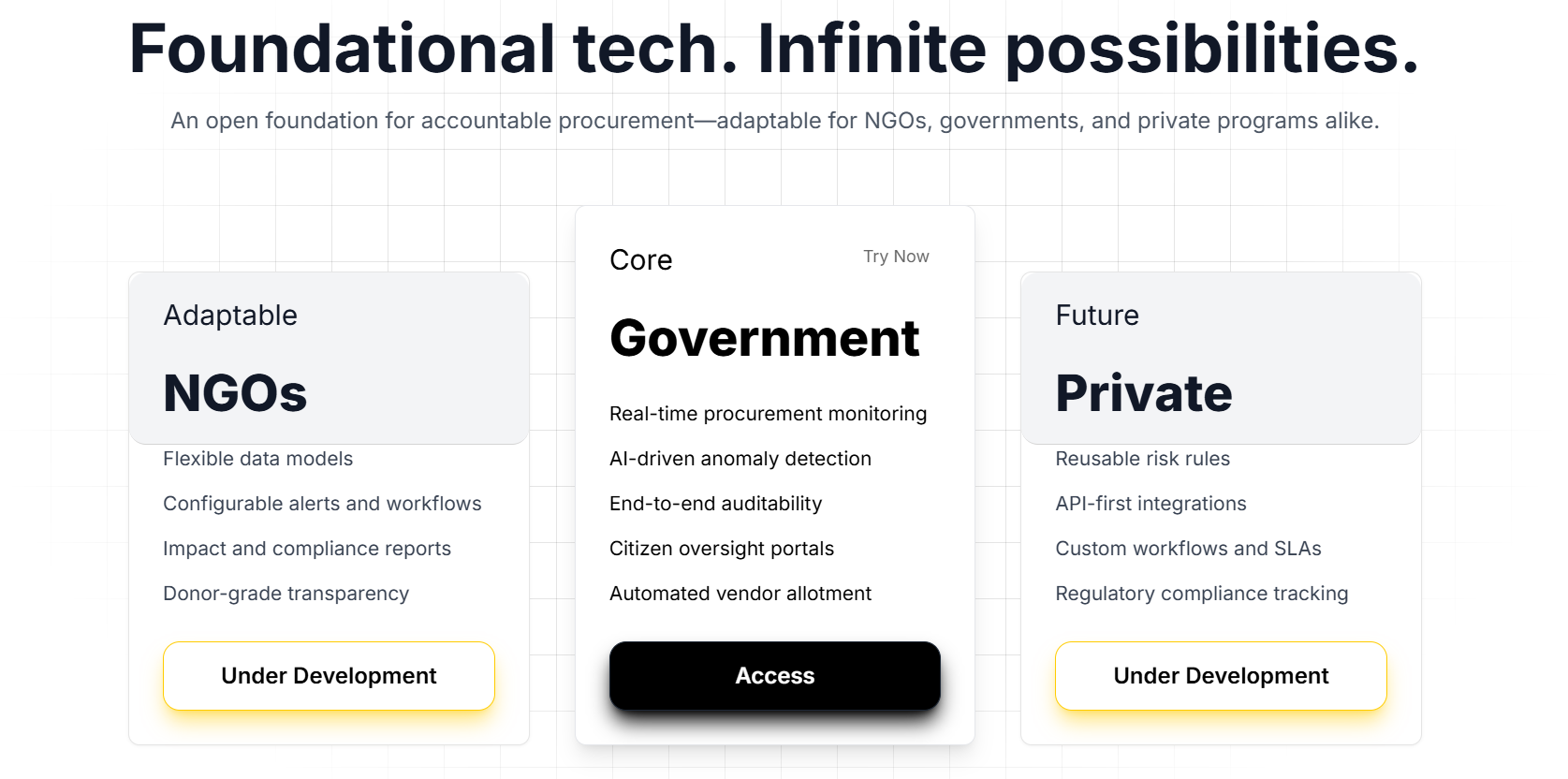 Foundational tech. Infinite possibilities.

An open foundation for accountable procurement—adaptable for NGOs, governments, and private programs alike.

Adaptable

NGOs

Flexible data models

Configurable alerts and workflows

Impact and compliance reports

Donor-grade transparency

Under Development

Core

Try Now

Government

Real-time procurement monitoring

AI-driven anomaly detection

End-to-end auditability

Citizen oversight portals

Automated vendor allotment

Access

Future

Private

Reusable risk rules

API-first integrations

Custom workflows and SLAs

Regulatory compliance tracking

Under Development